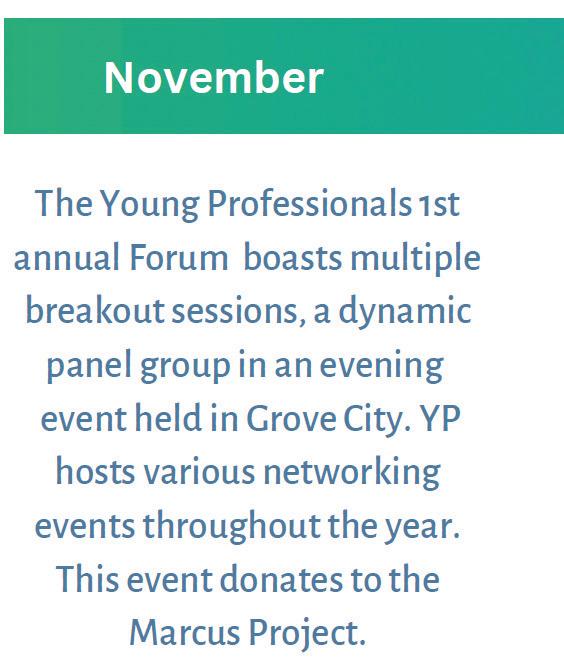 November

The Young Professionals 1st annual Forum boasts multiple breakout sessions, a dynamic panel group in an evening event held in Grove City. YP hosts various networking events throughout the year. This event donates to the Marcus Project.